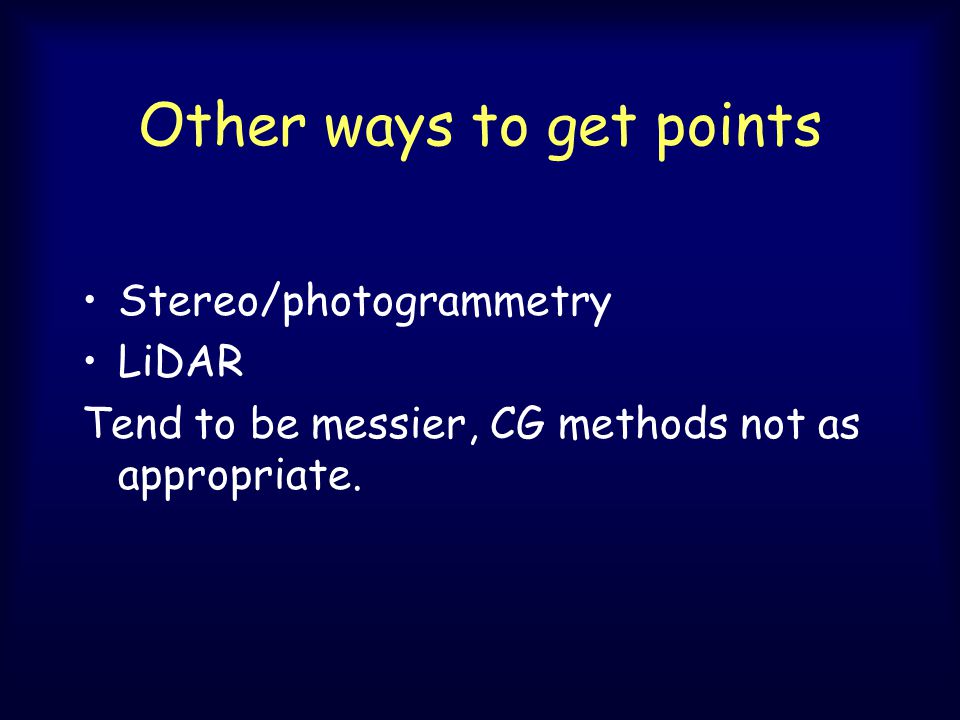 Other ways to get points

• Stereo/photogrammetry
• LiDAR

Tend to be messier, CG methods not as appropriate.